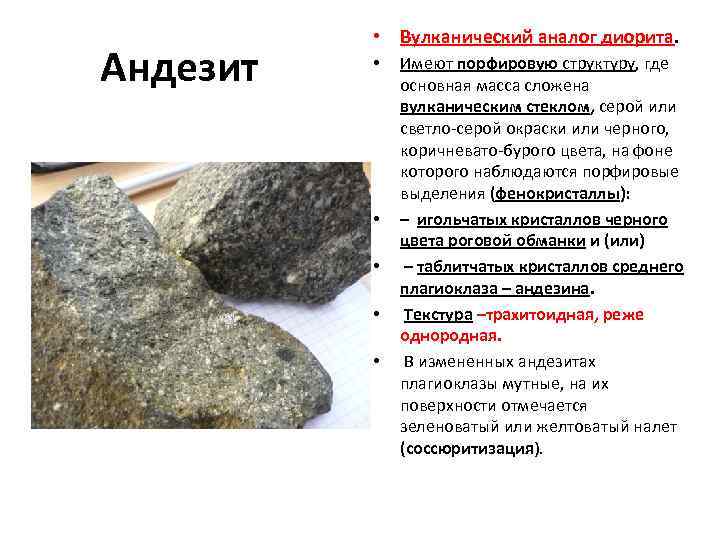 Андезит

• Вулканический аналог диорита.
• Имеют порфировую структуру, где основная масса сложена вулканическим стеклом, серой или светло-серой окраски или черного, коричневато-бурого цвета, на фоне которого наблюдаются порфировые выделения (фенокристаллы):
• – игольчатых кристаллов черного цвета роговой обманки и (или)
• – таблитчатых кристаллов среднего плагиоклаза – андезина.
• Текстура –трахитоидная, реже однородная.
• В измененных андезитах плагиоклазы мутные, на их поверхности отмечается зеленоватый или желтоватый налет (соссюритизация).